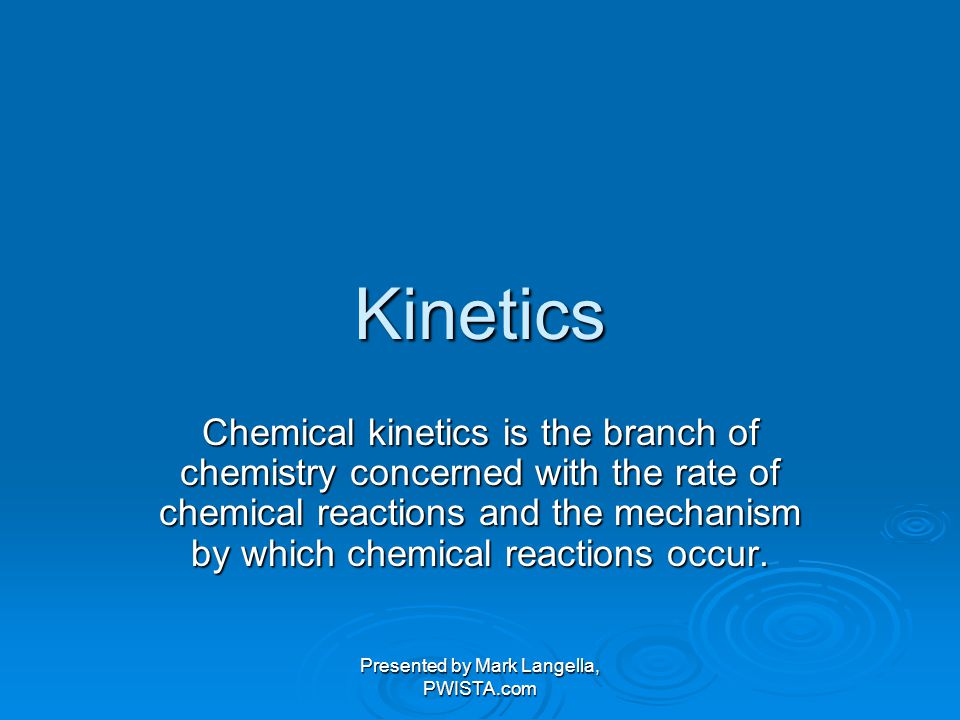 Kinetics

Chemical kinetics is the branch of chemistry concerned with the rate of chemical reactions and the mechanism by which chemical reactions occur.

Presented by Mark Langella, PWISTA.com